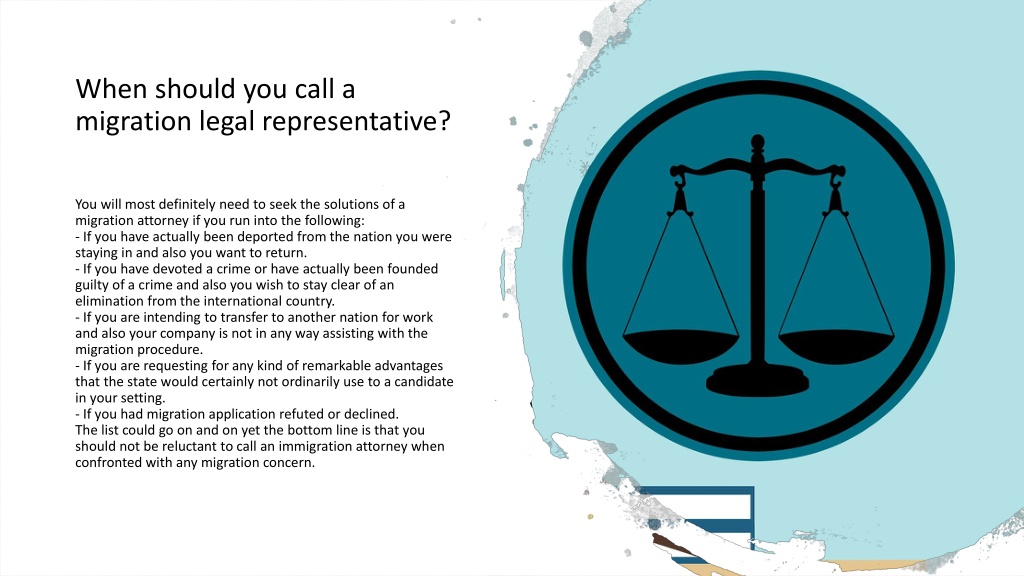 When should you call a migration legal representative?

You will most definitely need to seek the solutions of a migration attorney if you run into the following:
- If you have actually been deported from the nation you were staying in and also you want to return.
- If you have devoted a crime or have actually been founded guilty of a crime and also you wish to stay clear of an elimination from the international country.
- If you are intending to transfer to another nation for work and also your company is not in any way assisting with the migration procedure.
- If you are requesting for any kind of remarkable advantages that the state would certainly not ordinarily use to a candidate in your setting.
- If you had migration application refuted or declined.
The list could go on and on yet the bottom line is that you should not be reluctant to call an immigration attorney when confronted with any migration concern.